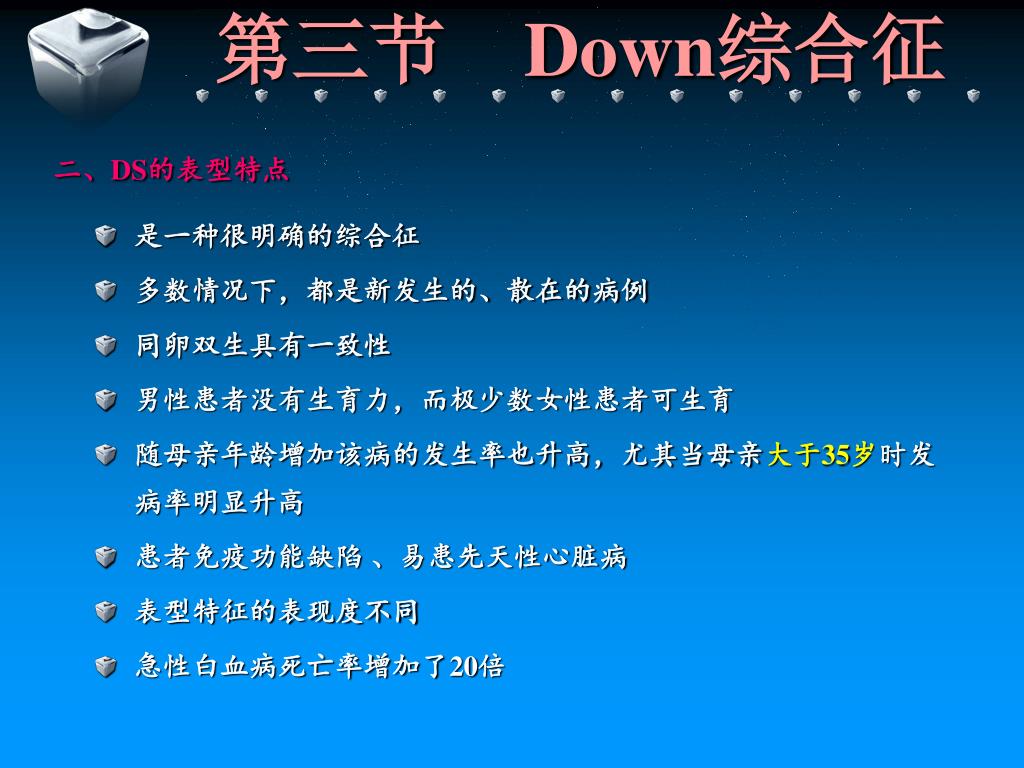 第三节　Down综合征

二、DS的表型特点

是一种很明确的综合征

多数情况下，都是新发生的、散在的病例

同卵双生具有一致性

男性患者没有生育力，而极少数女性患者可生育

随母亲年龄增加该病的发生率也升高，尤其当母亲大于35岁时发病率明显升高

患者免疫功能缺陷 、易患先天性心脏病

表型特征的表现度不同

急性白血病死亡率增加了20倍